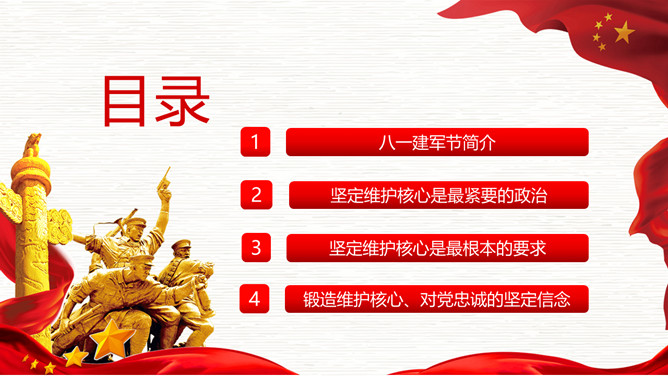 目录

1 八一建军节简介

2 坚定维护核心是最紧要的政治

3 坚定维护核心是最根本的要求

4 锻造维护核心、对党忠诚的坚定信念